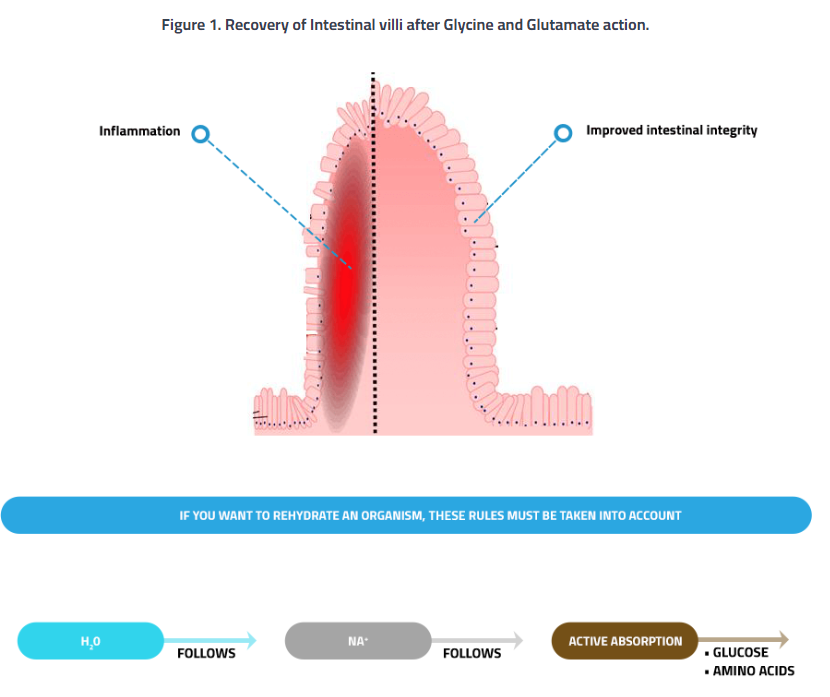 Figure 1. Recovery of Intestinal villi after Glycine and Glutamate action.

Inflammation

Improved intestinal integrity

IF YOU WANT TO REHYDRATE AN ORGANISM, THESE RULES MUST BE TAKEN INTO ACCOUNT

$H_2O$

FOLLOWS

$NA^+$

FOLLOWS

ACTIVE ABSORPTION

▪ GLUCOSE
▪ AMINO ACIDS